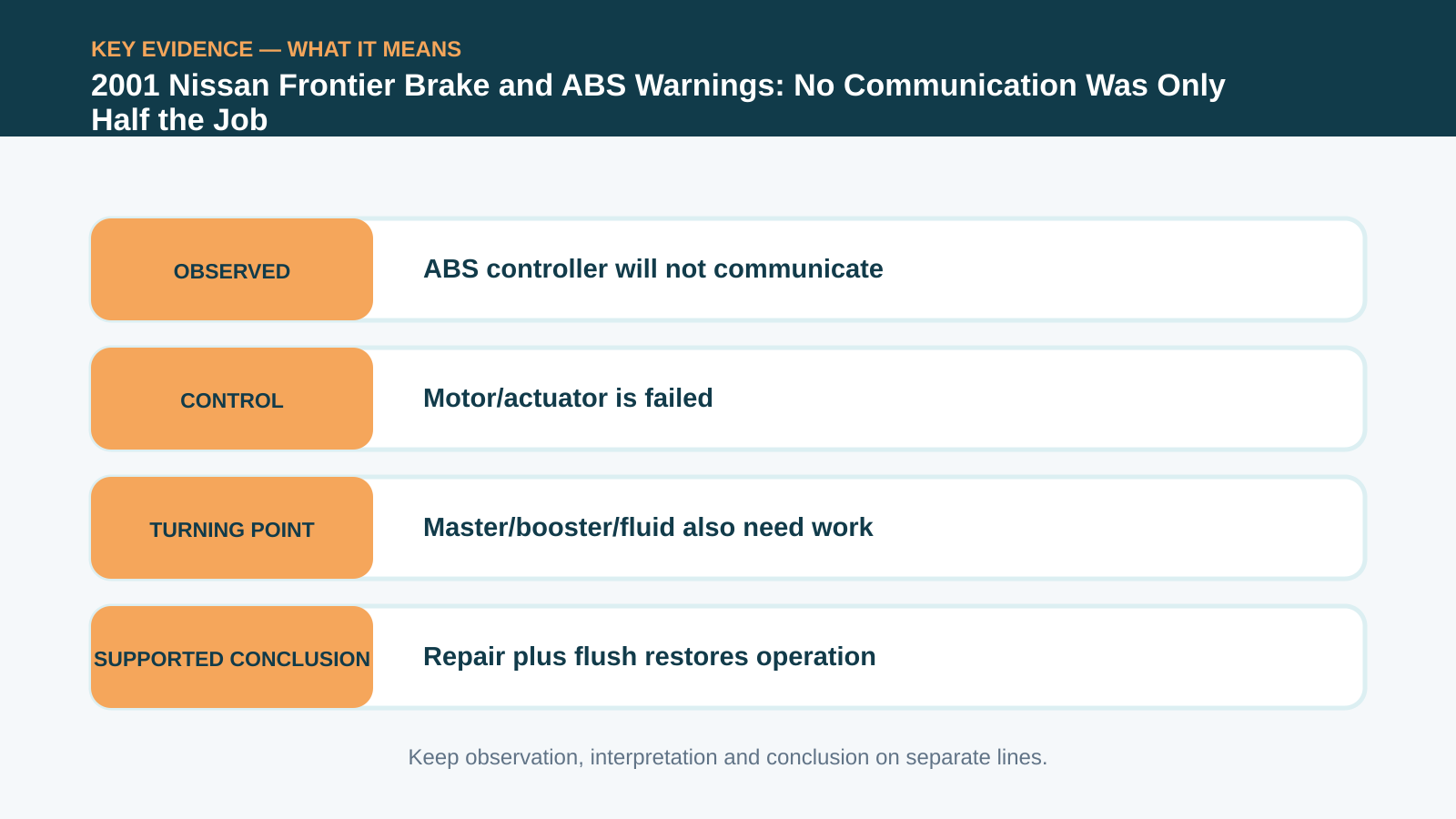 KEY EVIDENCE — WHAT IT MEANS

2001 Nissan Frontier Brake and ABS Warnings: No Communication Was Only Half the Job

OBSERVED

ABS controller will not communicate

CONTROL

Motor/actuator is failed

TURNING POINT

Master/booster/fluid also need work

SUPPORTED CONCLUSION

Repair plus flush restores operation

Keep observation, interpretation and conclusion on separate lines.